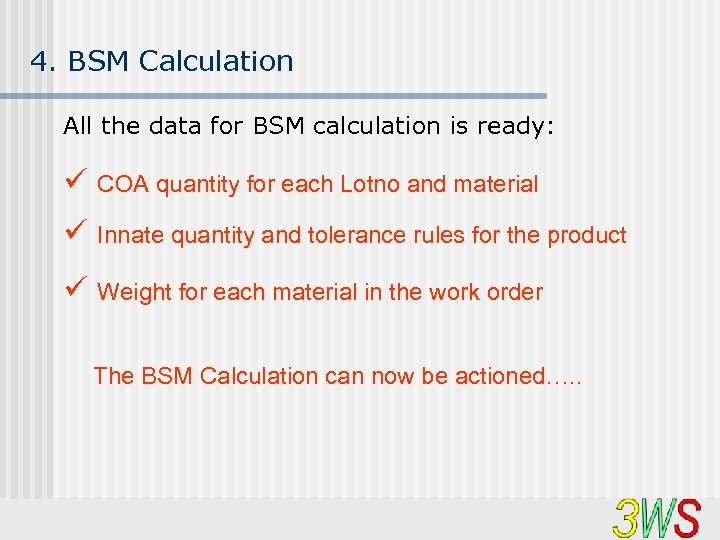 4. BSM Calculation

All the data for BSM calculation is ready:

✓ COA quantity for each Lotno and material

✓ Innate quantity and tolerance rules for the product

✓ Weight for each material in the work order

The BSM Calculation can now be actioned…..

3WS